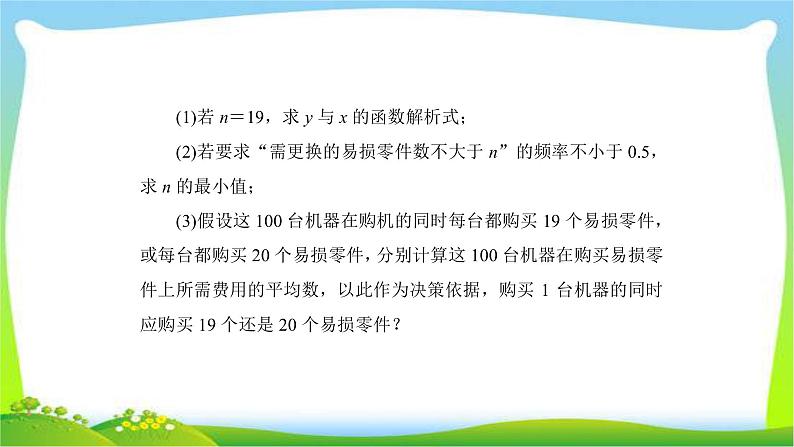 (1)若 $n=19$，求 $y$ 与 $x$ 的函数解析式；

(2)若要求“需更换的易损零件数不大于 $n$”的频率不小于 0.5，求 $n$ 的最小值；

(3)假设这 100 台机器在购机的同时每台都购买 19 个易损零件，或每台都购买 20 个易损零件，分别计算这 100 台机器在购买易损零件上所需费用的平均数，以此作为决策依据，购买 1 台机器的同时应购买 19 个还是 20 个易损零件？